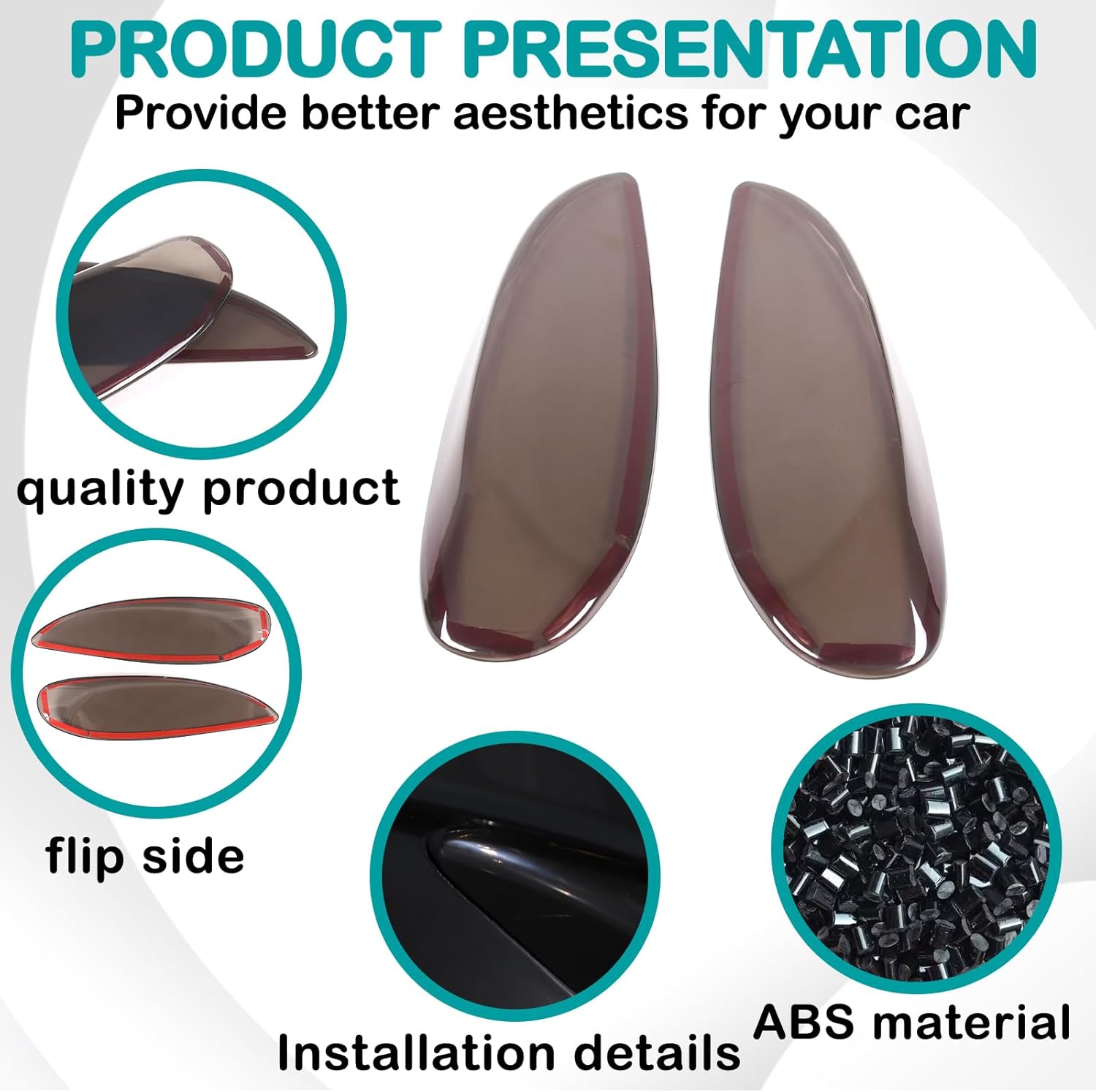 PRODUCT PRESENTATION

Provide better aesthetics for your car

quality product

flip side

Installation details

ABS material